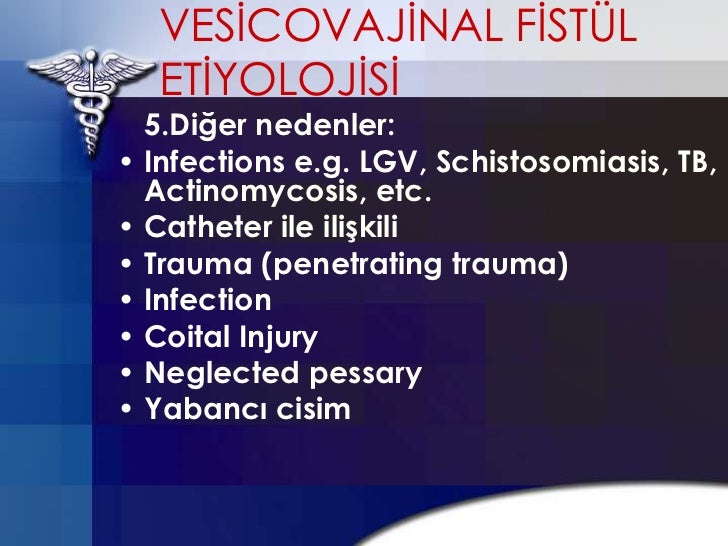 VESİCOVAJİNAL FİSTÜL ETİYOLOJİSİ

5.Diğer nedenler:

• Infections e.g. LGV, Schistosomiasis, TB, Actinomycosis, etc.
• Catheter ile ilişkili
• Trauma (penetrating trauma)
• Infection
• Coital Injury
• Neglected pessary
• Yabancı cisim